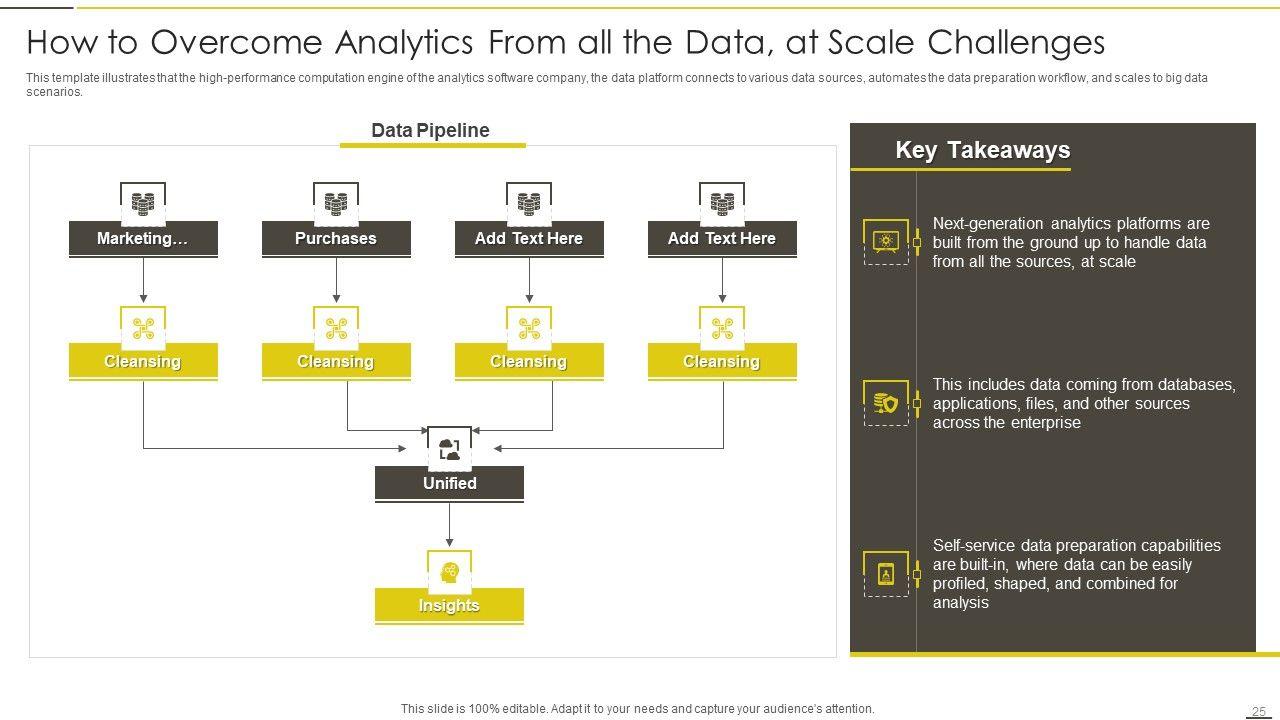 How to Overcome Analytics From all the Data, at Scale Challenges

This template illustrates that the high-performance computation engine of the analytics software company, the data platform connects to various data sources, automates the data preparation workflow, and scales to big data scenarios.

Data Pipeline

Marketing…

Purchases

Add Text Here

Add Text Here

Cleansing

Cleansing

Cleansing

Cleansing

Unified

Insights

Key Takeaways

Next-generation analytics platforms are built from the ground up to handle data from all the sources, at scale

This includes data coming from databases, applications, files, and other sources across the enterprise

Self-service data preparation capabilities are built-in, where data can be easily profiled, shaped, and combined for analysis

This slide is 100% editable. Adapt it to your needs and capture your audience's attention.

25